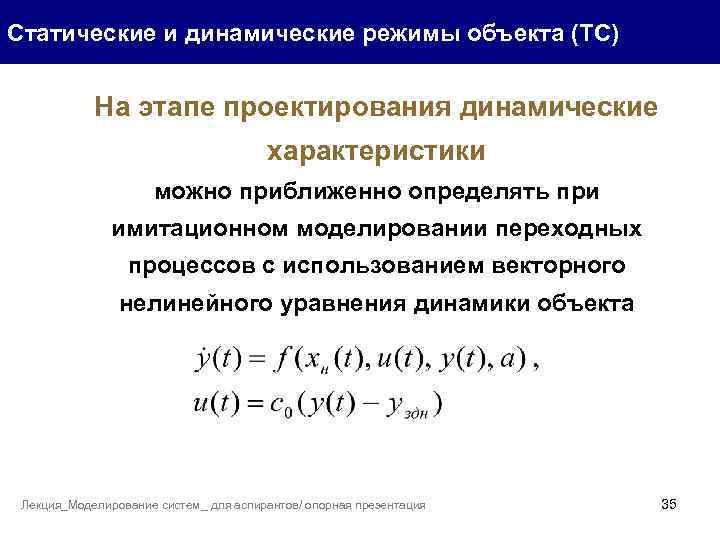 Статические и динамические режимы объекта (ТС)

На этапе проектирования динамические характеристики

можно приближенно определять при имитационном моделировании переходных процессов с использованием векторного нелинейного уравнения динамики объекта

$\dot{y}(t) = f(x_{н}(t), u(t), y(t), a)$,

$u(t) = c_0(y(t) - y_{здн})$

Лекция_Моделирование систем _ для аспирантов/ опорная презентация

35